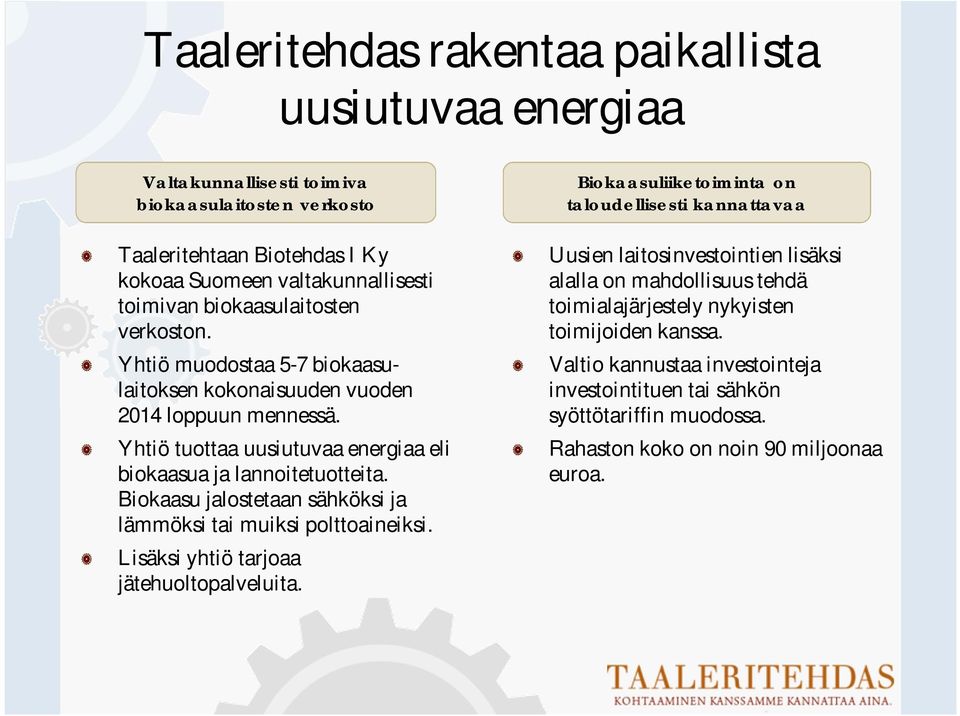 Taaleritehdas rakentaa paikallista uusiutuvaa energiaa

Valtakunnallisesti toimiva biokaasulaitosten verkosto

Taaleritehtaan Biotehdas I Ky kokoaa Suomeen valtakunnallisesti toimivan biokaasulaitosten verkoston.

Yhtiö muodostaa 5-7 biokaasulaitoksen kokonaisuuden vuoden 2014 loppuun mennessä.

Yhtiö tuottaa uusiutuvaa energiaa eli biokaasua ja lannoitetuotteita. Biokaasu jalostetaan sähköksi ja lämmöksi tai muiksi polttoaineiksi.

Lisäksi yhtiö tarjoaa jätehuoltopalveluita.

Biokaasuliiketoiminta on taloudellisesti kannattavaa

Uusien laitosinvestointien lisäksi alalla on mahdollisuus tehdä toimialajärjestely nykyisten toimijoiden kanssa.

Valtio kannustaa investointeja investointituen tai sähkön syöttötariffin muodossa.

Rahaston koko on noin 90 miljoonaa euroa.

TAALERITEHDAS
KOHTAAMINEN KANSSAMME KANNATTAA AINA.